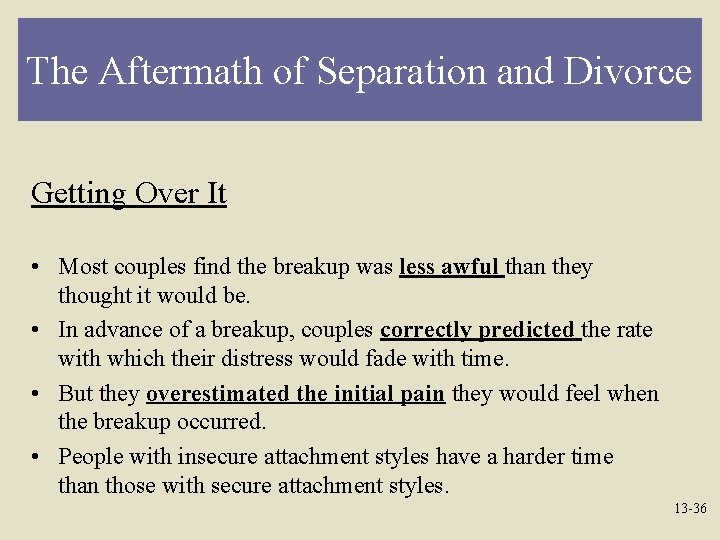 The Aftermath of Separation and Divorce

Getting Over It

• Most couples find the breakup was less awful than they thought it would be.
• In advance of a breakup, couples correctly predicted the rate with which their distress would fade with time.
• But they overestimated the initial pain they would feel when the breakup occurred.
• People with insecure attachment styles have a harder time than those with secure attachment styles.

13-36